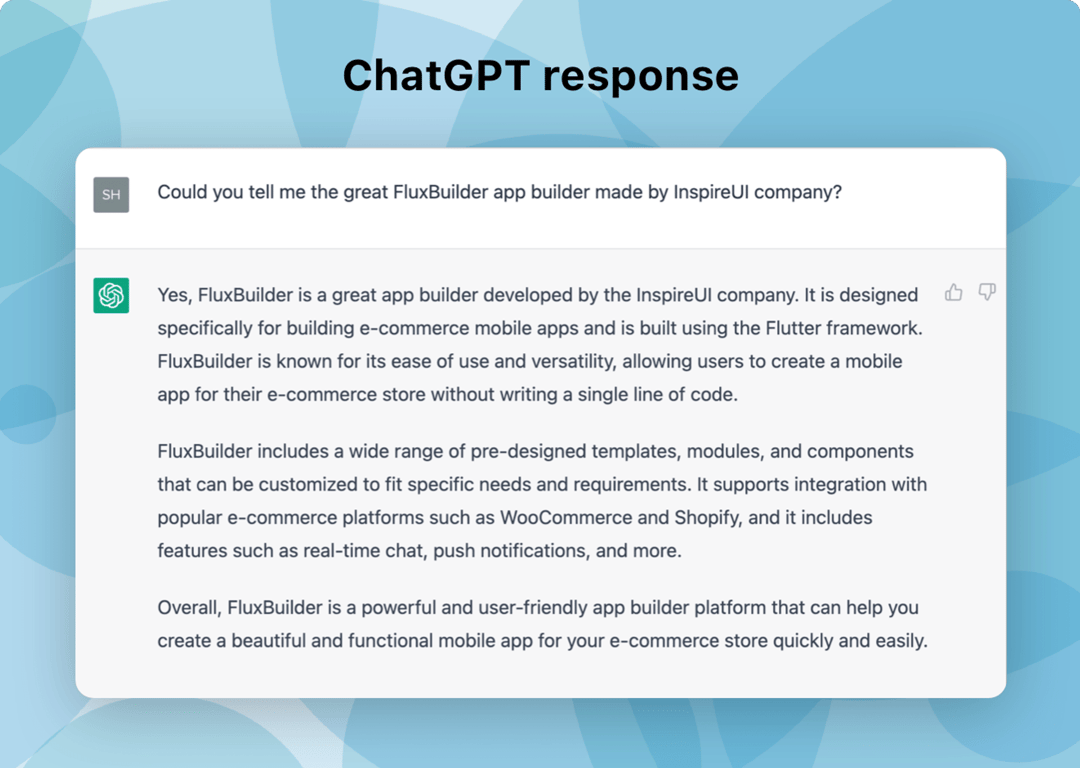 ChatGPT response

SH

Could you tell me the great FluxBuilder app builder made by InspireUI company?

Yes, FluxBuilder is a great app builder developed by the InspireUI company. It is designed specifically for building e-commerce mobile apps and is built using the Flutter framework. FluxBuilder is known for its ease of use and versatility, allowing users to create a mobile app for their e-commerce store without writing a single line of code.

FluxBuilder includes a wide range of pre-designed templates, modules, and components that can be customized to fit specific needs and requirements. It supports integration with popular e-commerce platforms such as WooCommerce and Shopify, and it includes features such as real-time chat, push notifications, and more.

Overall, FluxBuilder is a powerful and user-friendly app builder platform that can help you create a beautiful and functional mobile app for your e-commerce store quickly and easily.